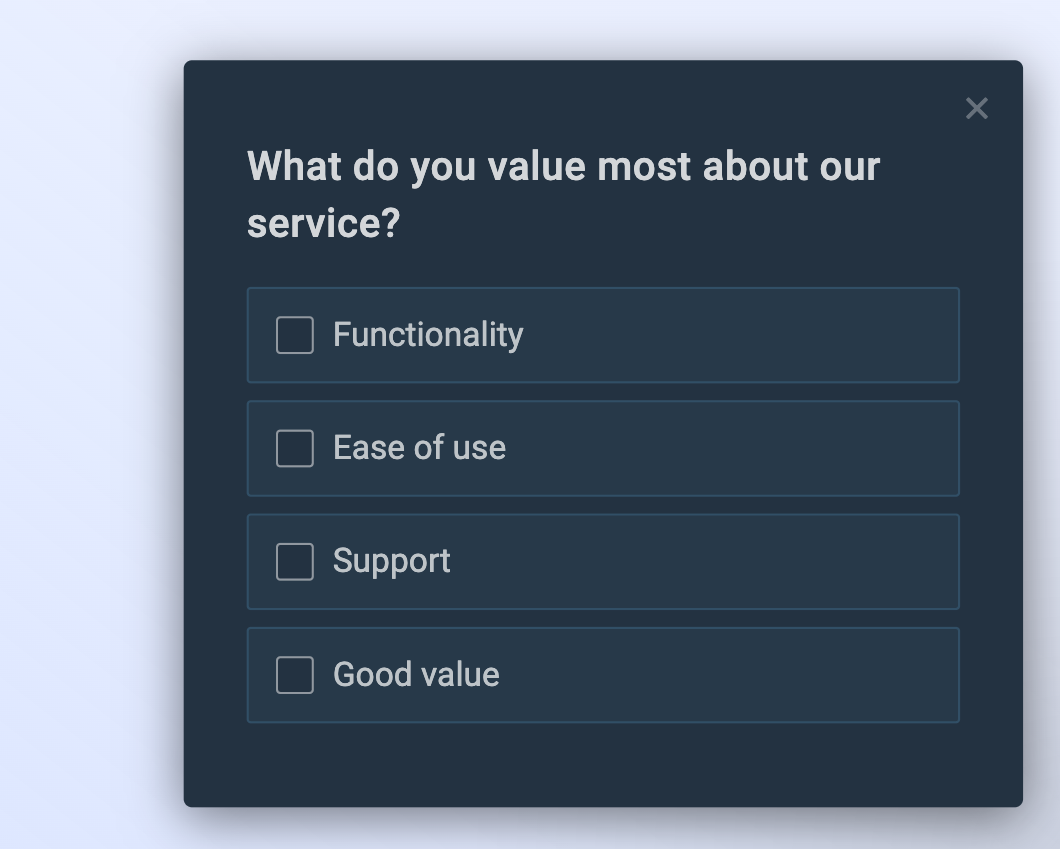 ×

What do you value most about our service?

Functionality

Ease of use

Support

Good value